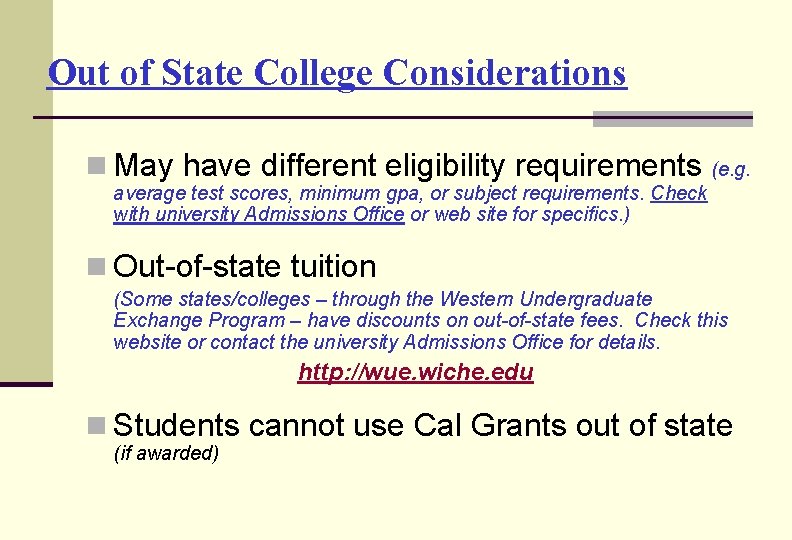 Out of State College Considerations

May have different eligibility requirements (e.g. average test scores, minimum gpa, or subject requirements. Check with university Admissions Office or web site for specifics.)

Out-of-state tuition
(Some states/colleges – through the Western Undergraduate Exchange Program – have discounts on out-of-state fees. Check this website or contact the university Admissions Office for details.

http://wue.wiche.edu

Students cannot use Cal Grants out of state
(if awarded)